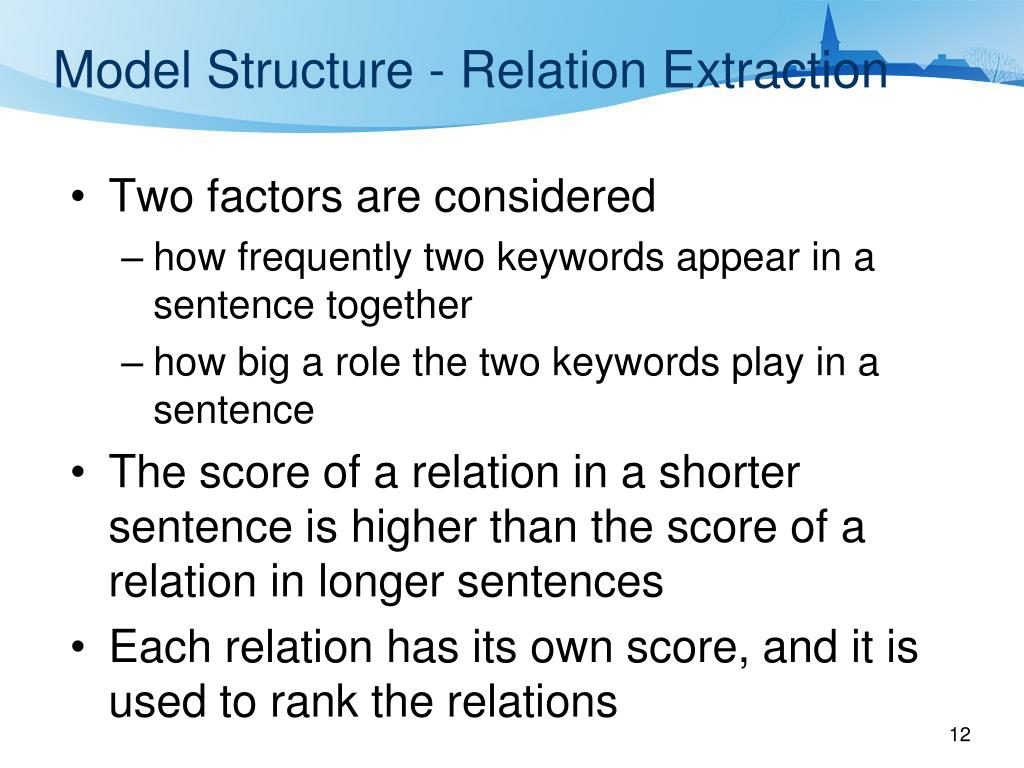 Model Structure - Relation Extraction

• Two factors are considered
– how frequently two keywords appear in a sentence together
– how big a role the two keywords play in a sentence
• The score of a relation in a shorter sentence is higher than the score of a relation in longer sentences
• Each relation has its own score, and it is used to rank the relations

12